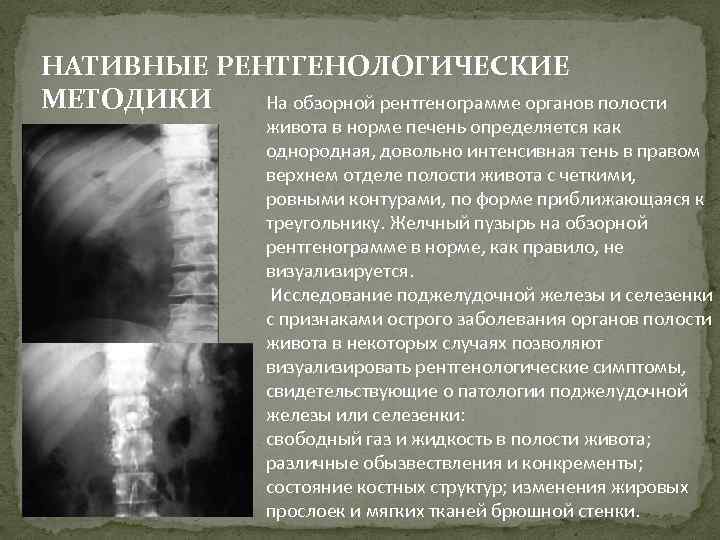 НАТИВНЫЕ РЕНТГЕНОЛОГИЧЕСКИЕ МЕТОДИКИ

На обзорной рентгенограмме органов полости живота в норме печень определяется как однородная, довольно интенсивная тень в правом верхнем отделе полости живота с четкими, ровными контурами, по форме приближающаяся к треугольнику. Желчный пузырь на обзорной рентгенограмме в норме, как правило, не визуализируется.

Исследование поджелудочной железы и селезенки с признаками острого заболевания органов полости живота в некоторых случаях позволяют визуализировать рентгенологические симптомы, свидетельствующие о патологии поджелудочной железы или селезенки:
свободный газ и жидкость в полости живота;
различные обызвествления и конкременты;
состояние костных структур; изменения жировых прослоек и мягких тканей брюшной стенки.